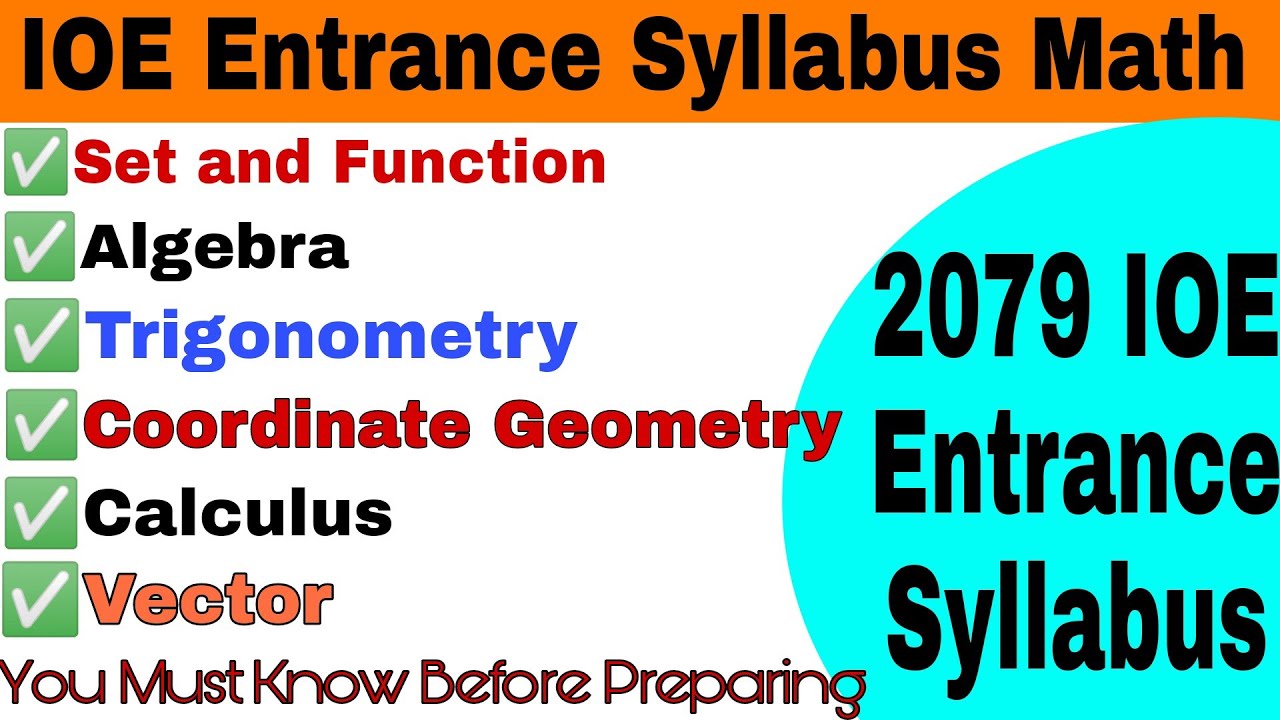 IOE Entrance Syllabus Math

✅Set and Function
✅Algebra
✅Trigonometry
✅Coordinate Geometry
✅Calculus
✅Vector

You Must Know Before Preparing

2079 IOE Entrance Syllabus